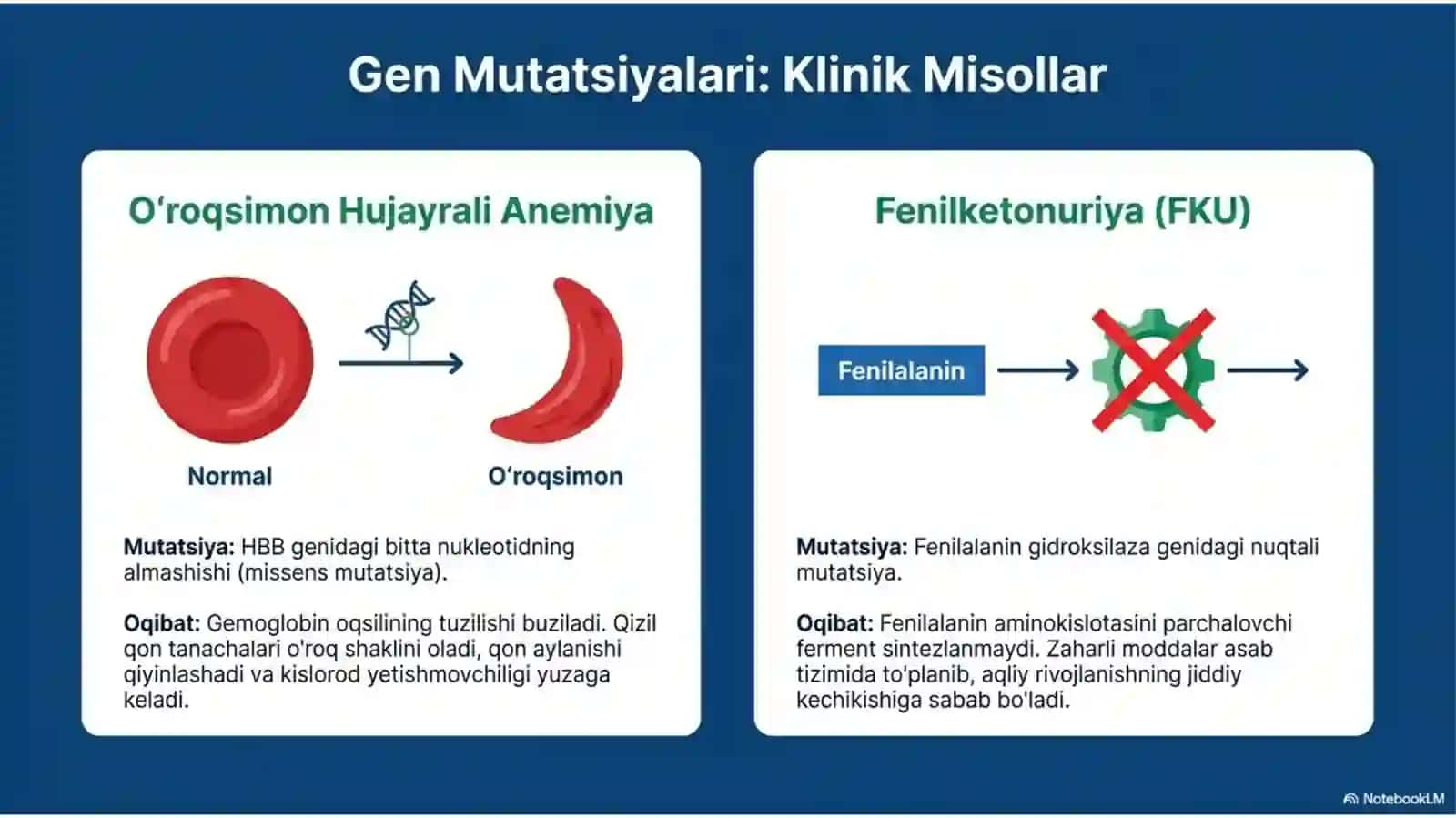 Gen Mutatsiyalari: Klinik Misollar

O‘roqsimon Hujayrali Anemiya

Normal

O‘roqsimon

**Mutatsiya:** HBB genidagi bitta nukleotidning almashishi (missens mutatsiya).

**Oqibat:** Gemoglobin oqsilining tuzilishi buziladi. Qizil qon tanachalari o'roq shaklini oladi, qon aylanishi qiyinlashadi va kislorod yetishmovchiligi yuzaga keladi.

Fenilketonuriya (FKU)

Fenilalanin

**Mutatsiya:** Fenilalanin gidroksilaza genidagi nuqtali mutatsiya.

**Oqibat:** Fenilalanin aminokislotasini parchalovchi ferment sintezlanmaydi. Zaharli moddalar asab tizimida to'planib, aqliy rivojlanishning jiddiy kechikishiga sabab bo'ladi.

NotebookLM